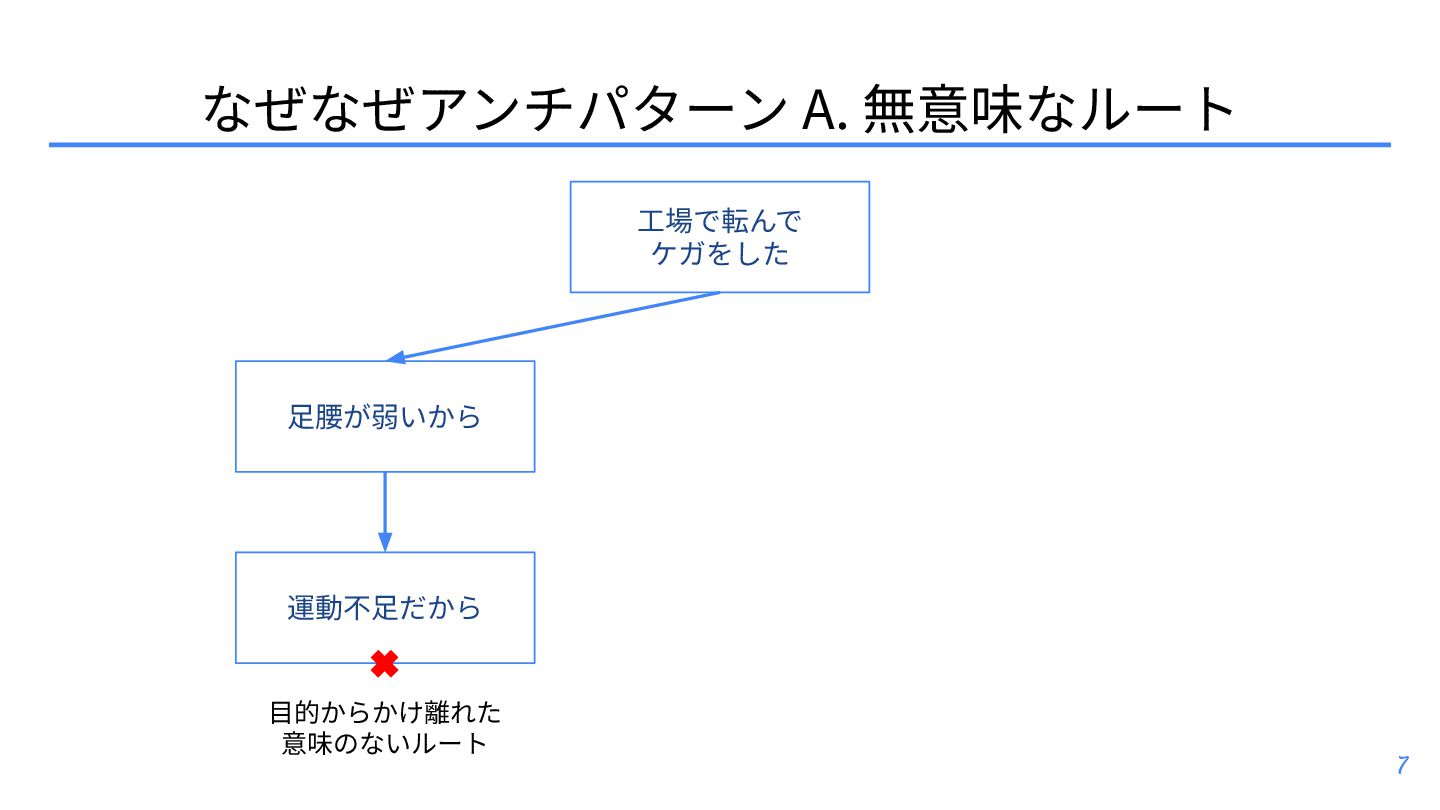 なぜなぜアンチパターン A. 無意味なルート

工場で転んで
ケガをした

足腰が弱いから

運動不足だから

目的からかけ離れた
意味のないルート

7